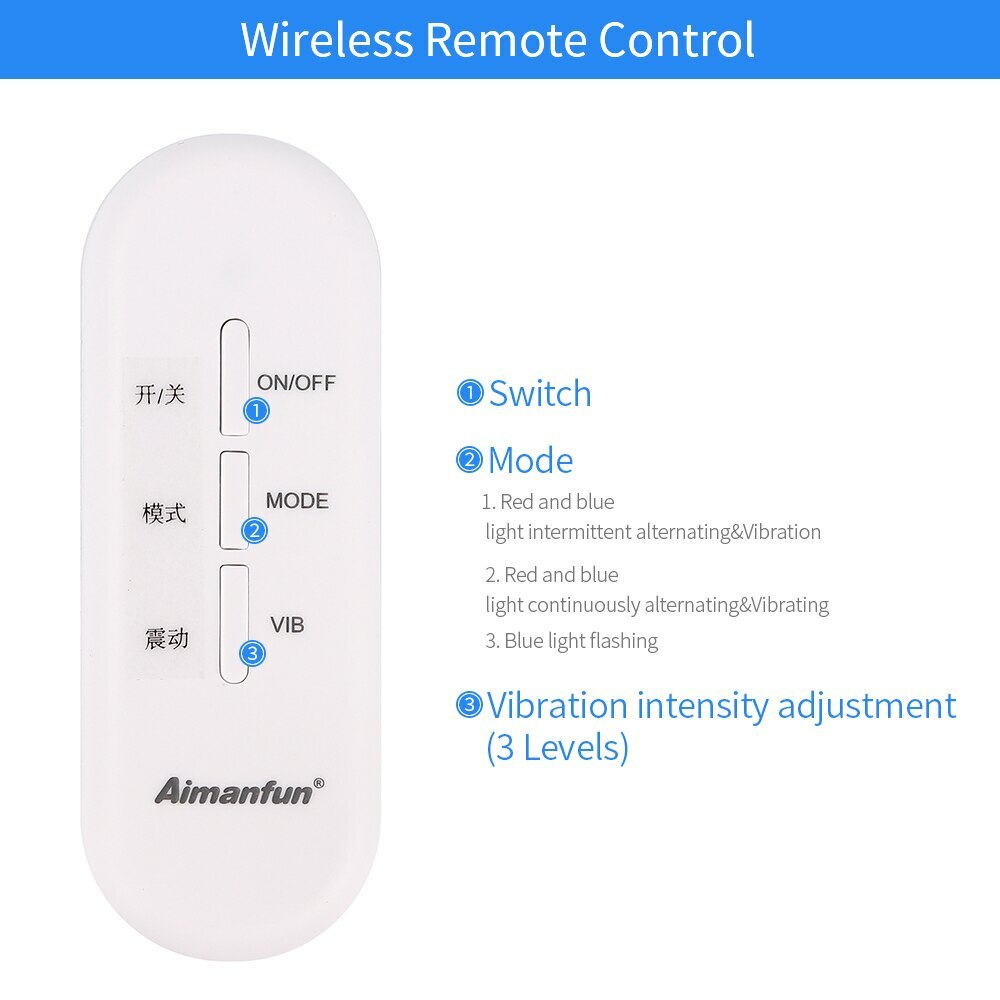 Wireless Remote Control

开/关
ON/OFF
①

模式
MODE
②

震动
VIB
③

Aimanfun®

① Switch

② Mode

1. Red and blue light intermittent alternating&Vibration

2. Red and blue light continuously alternating&Vibrating

3. Blue light flashing

③ Vibration intensity adjustment (3 Levels)